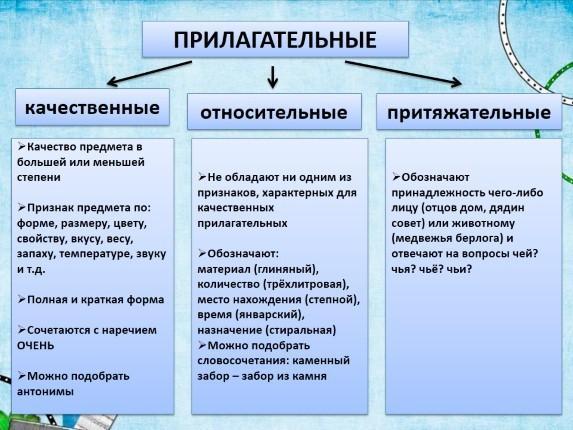 ПРИЛАГАТЕЛЬНЫЕ

качественные

➢Качество предмета в большей или меньшей степени

➢Признак предмета по: форме, размеру, цвету, свойству, вкусу, весу, запаху, температуре, звуку и т.д.

➢Полная и краткая форма

➢Сочетаются с наречием ОЧЕНЬ

➢Можно подобрать антонимы

относительные

➢Не обладают ни одним из признаков, характерных для качественных прилагательных

➢Обозначают: материал (глиняный), количество (трёхлитровая), место нахождения (степной), время (январский), назначение (стиральная)
➢Можно подобрать словосочетания: каменный забор – забор из камня

притяжательные

➢Обозначают принадлежность чего-либо лицу (отцов дом, дядин совет) или животному (медвежья берлога) и отвечают на вопросы чей? чья? чьё? чьи?